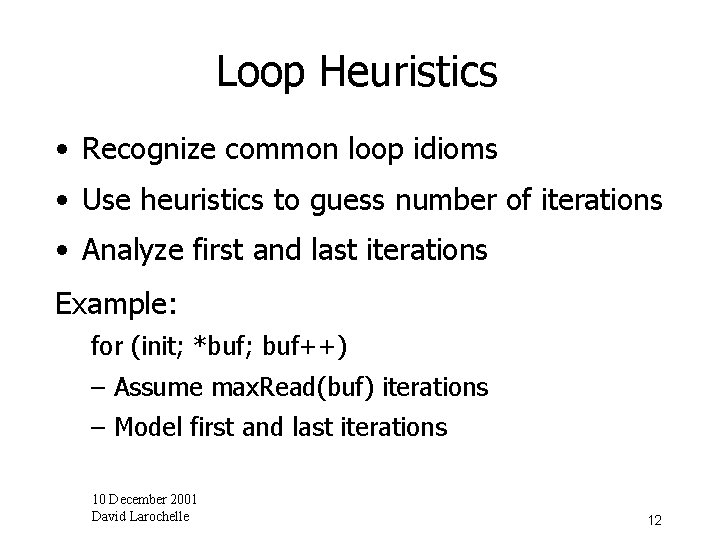 Loop Heuristics

• Recognize common loop idioms

• Use heuristics to guess number of iterations

• Analyze first and last iterations

Example:

for (init; *buf; buf++)

– Assume maxRead(buf) iterations

– Model first and last iterations

10 December 2001
David Larochelle

12